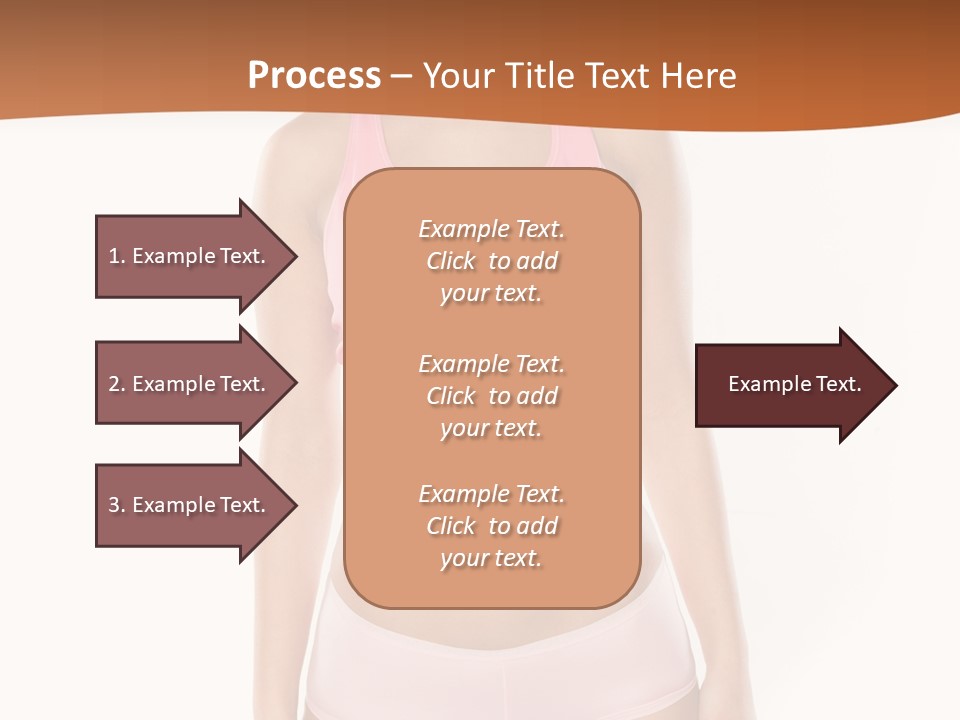 Process – Your Title Text Here

1. Example Text.

2. Example Text.

3. Example Text.

Example Text. Click to add your text.

Example Text. Click to add your text.

Example Text. Click to add your text.

Example Text.